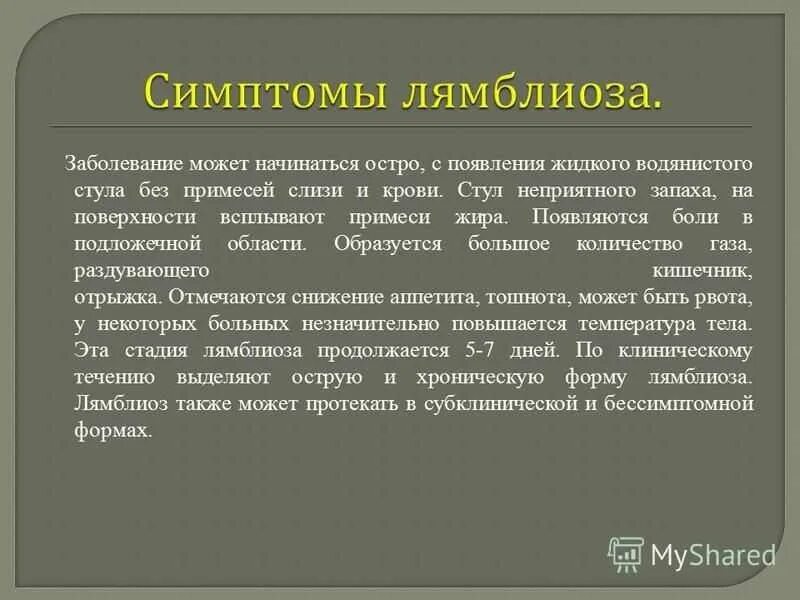 Симптомы лямблиоза.

Заболевание может начинаться остро, с появления жидкого водянистого стула без примесей слизи и крови. Стул неприятного запаха, на поверхности всплывают примеси жира. Появляются боли в подложечной области. Образуется большое количество газа, раздувающего кишечник, отрыжка. Отмечаются снижение аппетита, тошнота, может быть рвота, у некоторых больных незначительно повышается температура тела. Эта стадия лямблиоза продолжается 5-7 дней. По клиническому течению выделяют острую и хроническую форму лямблиоза. Лямблиоз также может протекать в субклинической и бессимптомной формах.

MyShared